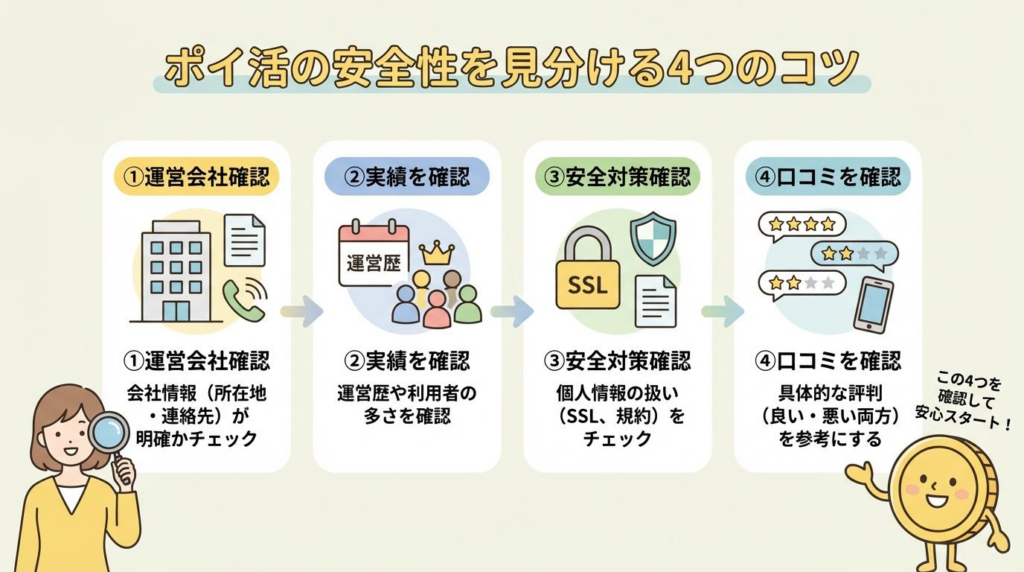 ポイ活の安全性を見分ける4つのコツ

①運営会社確認

①運営会社確認
会社情報（所在地・連絡先）が明確かチェック

②実績を確認

運営歴

②実績を確認
運営歴や利用者の多さを確認

③安全対策確認

SSL

③安全対策確認
個人情報の扱い（SSL、規約）をチェック

④口コミを確認

④口コミを確認
具体的な評判（良い・悪い両方）を参考にする

この4つを確認して安心スタート！